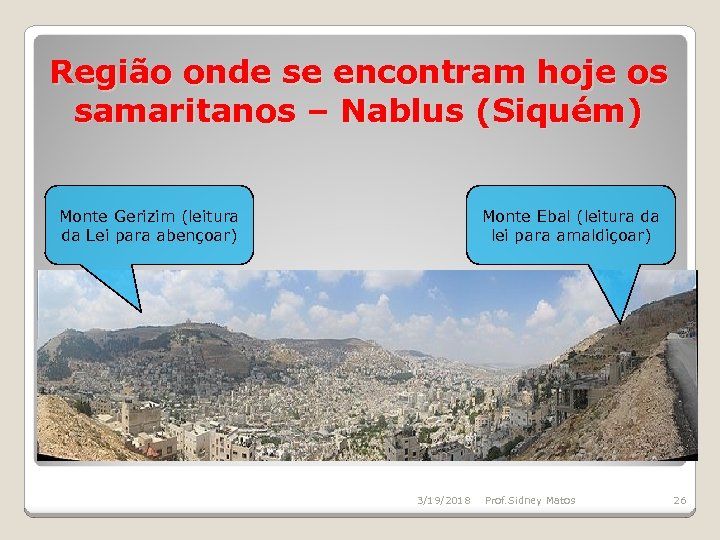 Região onde se encontram hoje os samaritanos – Nablus (Siquém)

Monte Gerizim (leitura da Lei para abençoar)

Monte Ebal (leitura da lei para amaldiçoar)

3/19/2018 Prof.Sidney Matos 26